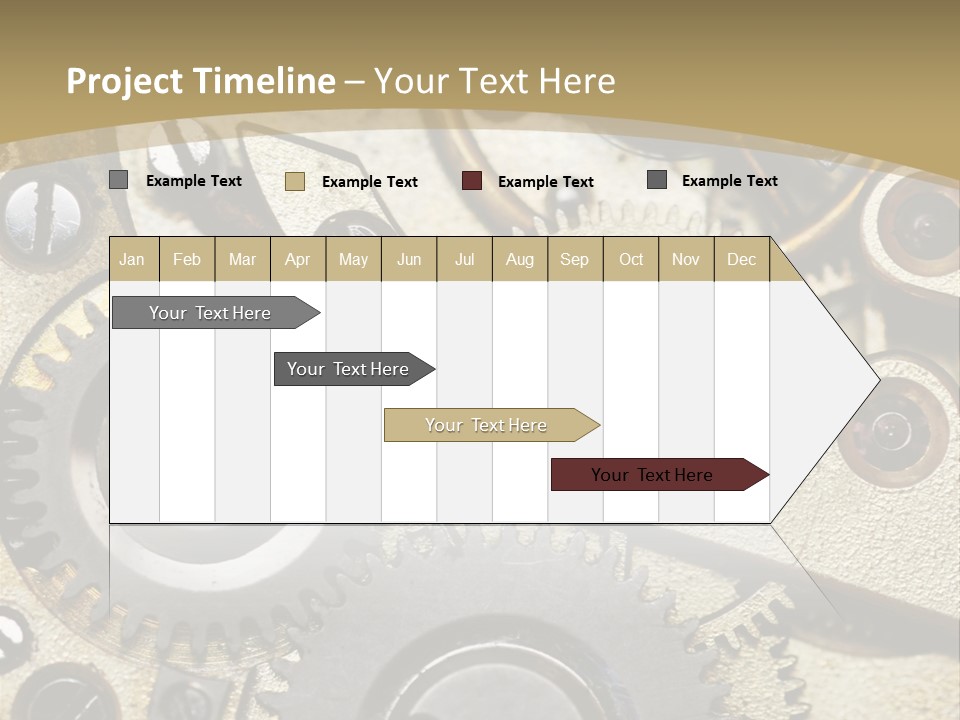 Project Timeline – Your Text Here

Example Text
Example Text
Example Text
Example Text

| Jan | Feb | Mar | Apr | May | Jun | Jul | Aug | Sep | Oct | Nov | Dec |
|---|---|---|---|---|---|---|---|---|---|---|---|

Your Text Here
Your Text Here
Your Text Here
Your Text Here